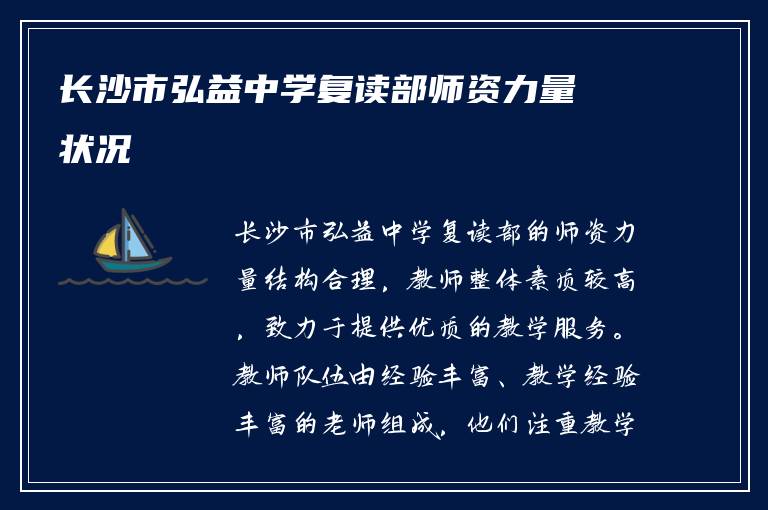 长沙市弘益中学复读部师资力量状况

长沙市弘益中学复读部的师资力量结构合理，教师整体素质较高，致力于提供优质的教学服务。教师队伍由经验丰富、教学经验丰富的老师组成，他们注重教学